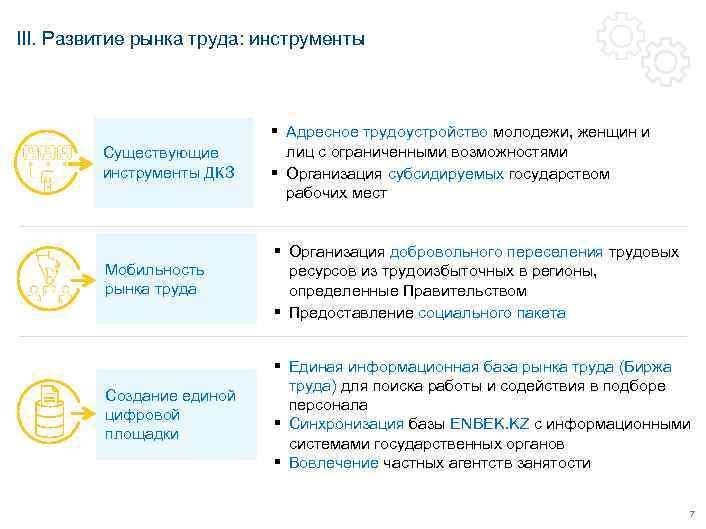 III. Развитие рынка труда: инструменты

Существующие инструменты ДКЗ

▪ Адресное трудоустройство молодежи, женщин и лиц с ограниченными возможностями
▪ Организация субсидируемых государством рабочих мест

Мобильность рынка труда

▪ Организация добровольного переселения трудовых ресурсов из трудоизбыточных в регионы, определенные Правительством
▪ Предоставление социального пакета

Создание единой цифровой площадки

▪ Единая информационная база рынка труда (Биржа труда) для поиска работы и содействия в подборе персонала
▪ Синхронизация базы ENBEK.KZ с информационными системами государственных органов
▪ Вовлечение частных агентств занятости

7